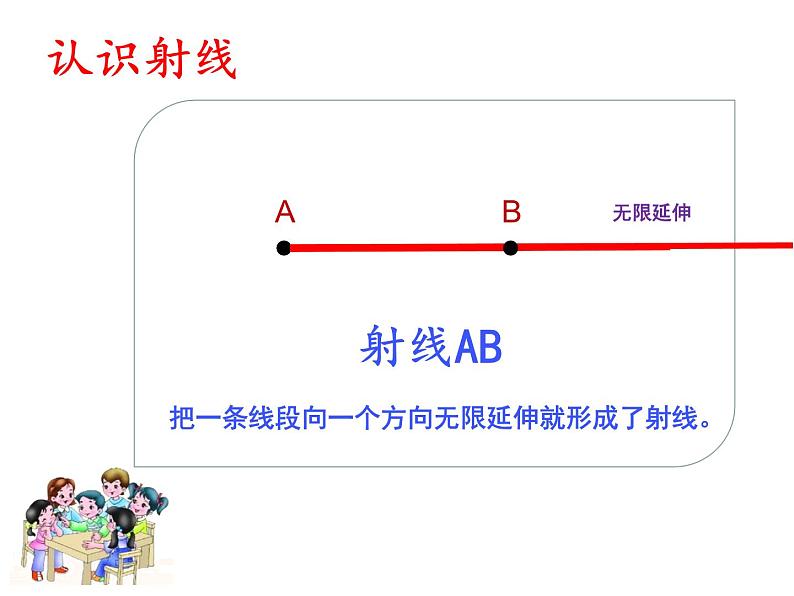 认识射线

A

B

无限延伸

射线AB

把一条线段向一个方向无限延伸就形成了射线。